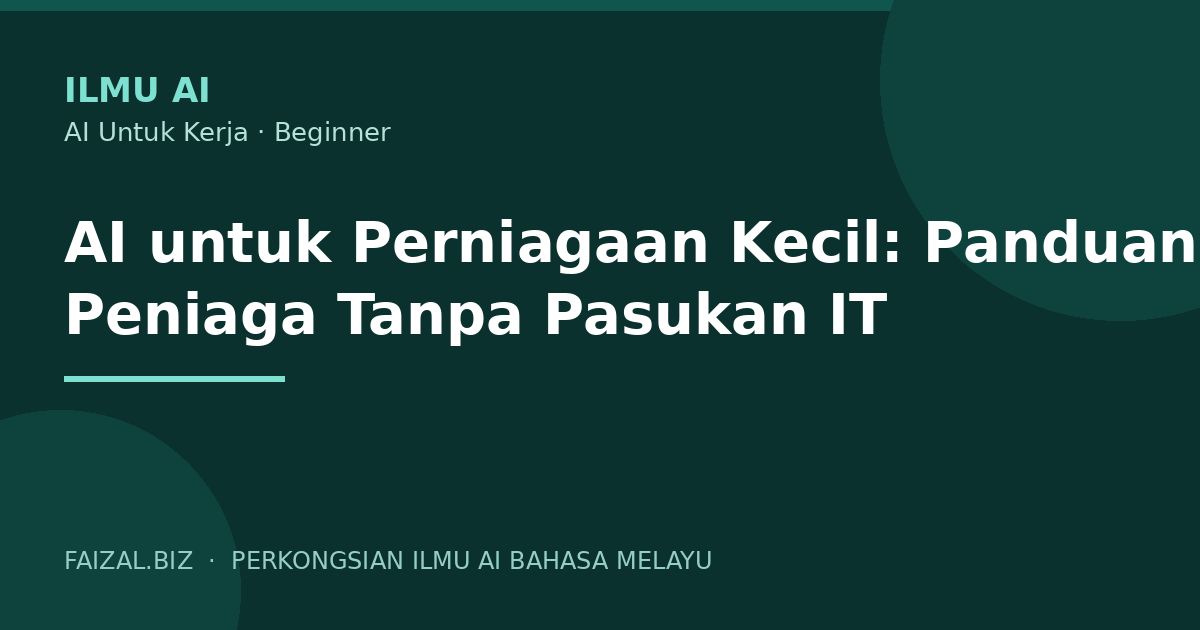 ILMU AI
AI Untuk Kerja · Beginner

AI untuk Perniagaan Kecil: Panduan Peniaga Tanpa Pasukan IT

FAIZAL.BIZ · PERKONGSIAN ILMU AI BAHASA MELAYU